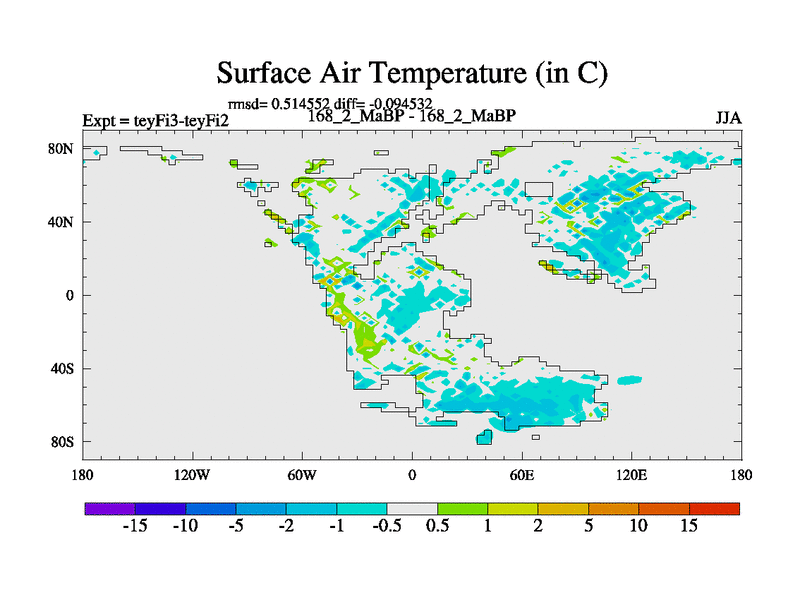 Surface Air Temperature (in C)

rmsd= 0.514552 diff= -0.094532

Expt = teyFi3-teyFi2

168_2_MaBP - 168_2_MaBP

JJA

80N
40N
0
40S
80S

180 120W 60W 0 60E 120E 180

-15 -10 -5 -2 -1 -0.5 0.5 1 2 5 10 15